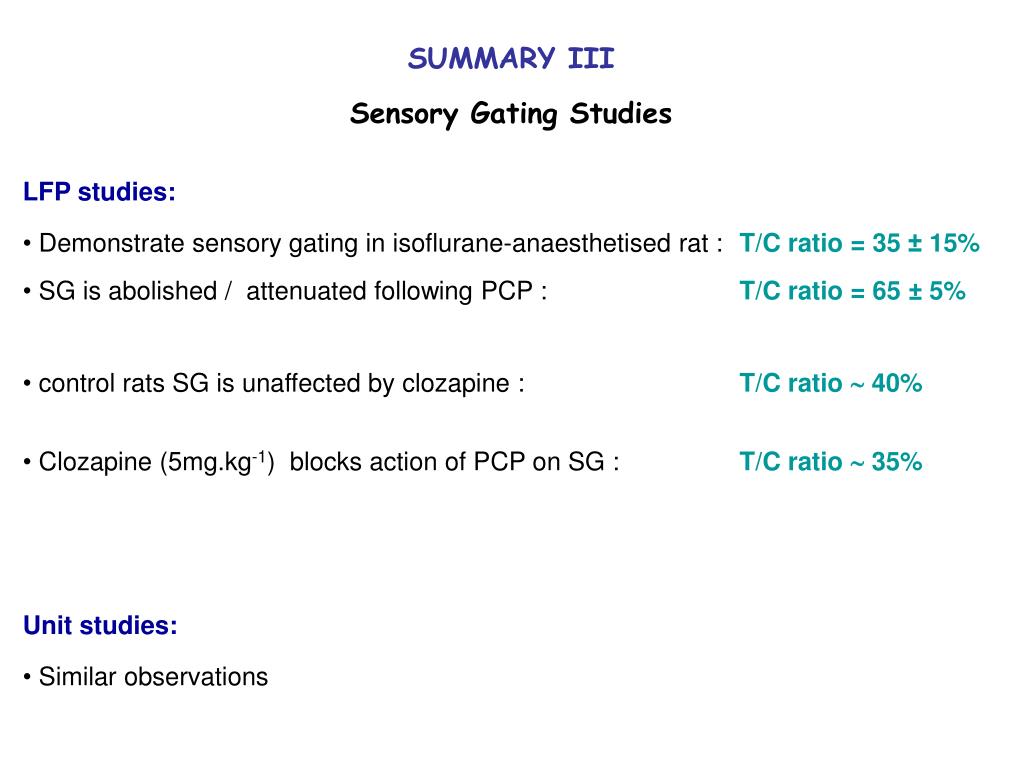 SUMMARY III

Sensory Gating Studies

LFP studies:

• Demonstrate sensory gating in isoflurane-anaesthetised rat : T/C ratio = 35 ± 15%

• SG is abolished / attenuated following PCP : T/C ratio = 65 ± 5%

• control rats SG is unaffected by clozapine : T/C ratio ~ 40%

• Clozapine (5mg.kg$^{-1}$) blocks action of PCP on SG : T/C ratio ~ 35%

Unit studies:

• Similar observations